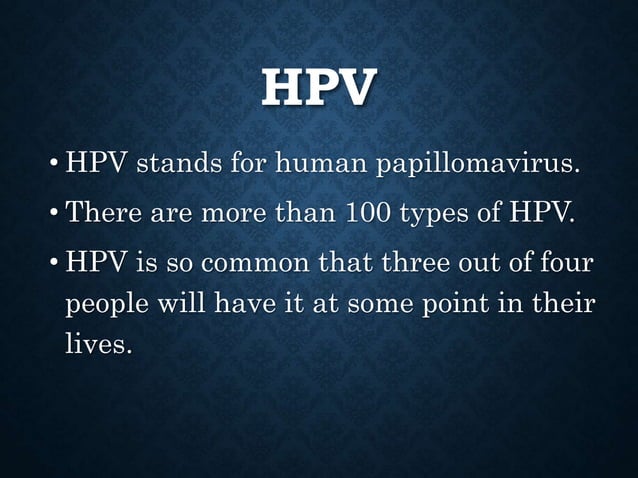 HPV

• HPV stands for human papillomavirus.
• There are more than 100 types of HPV.
• HPV is so common that three out of four people will have it at some point in their lives.